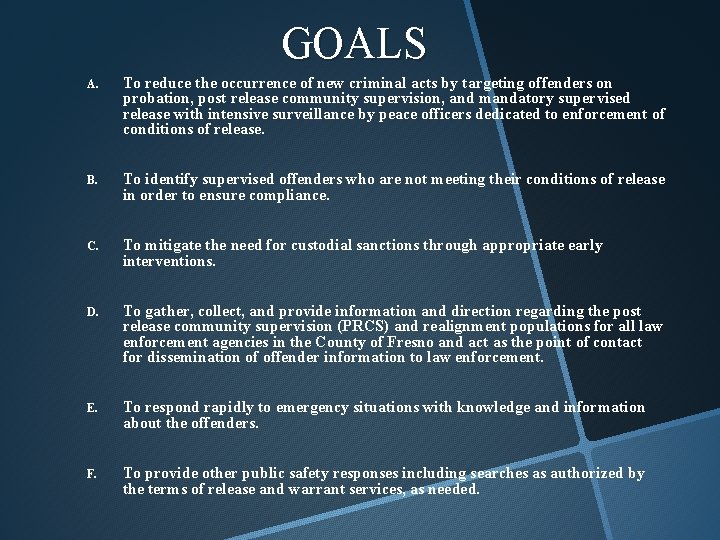 GOALS

A. To reduce the occurrence of new criminal acts by targeting offenders on probation, post release community supervision, and mandatory supervised release with intensive surveillance by peace officers dedicated to enforcement of conditions of release.

B. To identify supervised offenders who are not meeting their conditions of release in order to ensure compliance.

C. To mitigate the need for custodial sanctions through appropriate early interventions.

D. To gather, collect, and provide information and direction regarding the post release community supervision (PRCS) and realignment populations for all law enforcement agencies in the County of Fresno and act as the point of contact for dissemination of offender information to law enforcement.

E. To respond rapidly to emergency situations with knowledge and information about the offenders.

F. To provide other public safety responses including searches as authorized by the terms of release and warrant services, as needed.